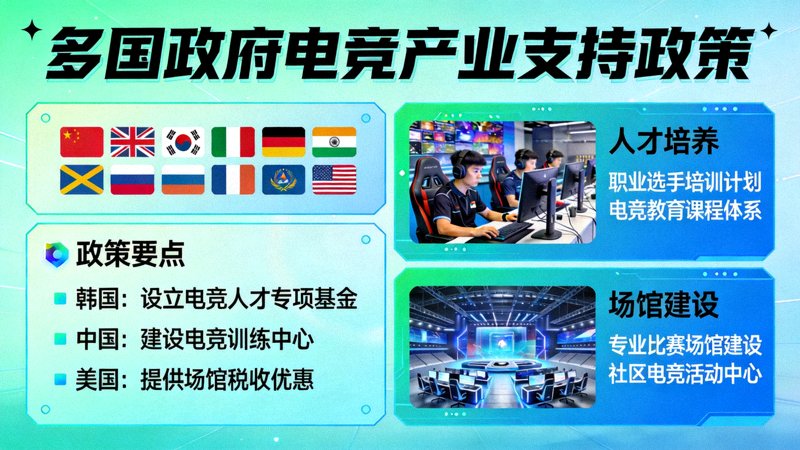 多国政府电竞产业支持政策

政策要点

韩国：设立电竞人才专项基金

中国：建设电竞训练中心

美国：提供场馆税收优惠

人才培养

职业选手培训计划
电竞教育课程体系

场馆建设

专业比赛场馆建设
社区电竞活动中心